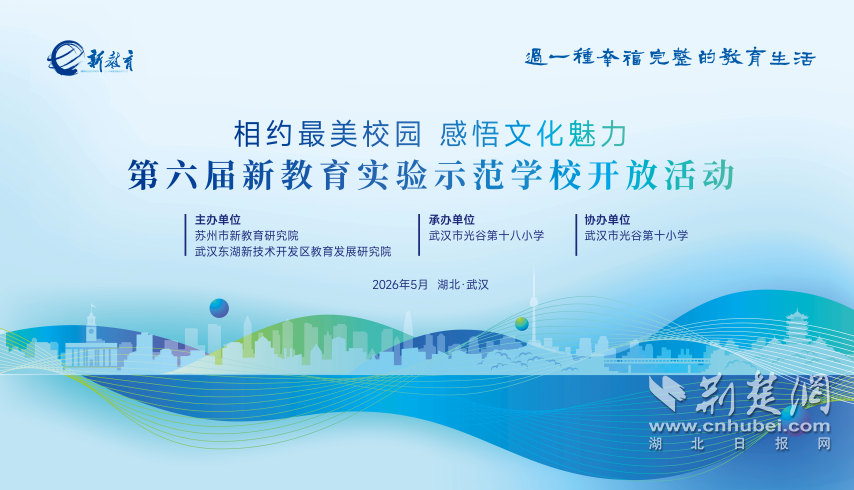 新教育

過一種幸福完整的教育生活

相约最美校园 感悟文化魅力
第六届新教育实验示范学校开放活动

主办单位
苏州市新教育研究院
武汉东湖新技术开发区教育发展研究院

承办单位
武汉市光谷第十八小学

协办单位
武汉市光谷第十小学

2026年5月 湖北·武汉

荆楚网
www.cnhubei.com
湖北日报网